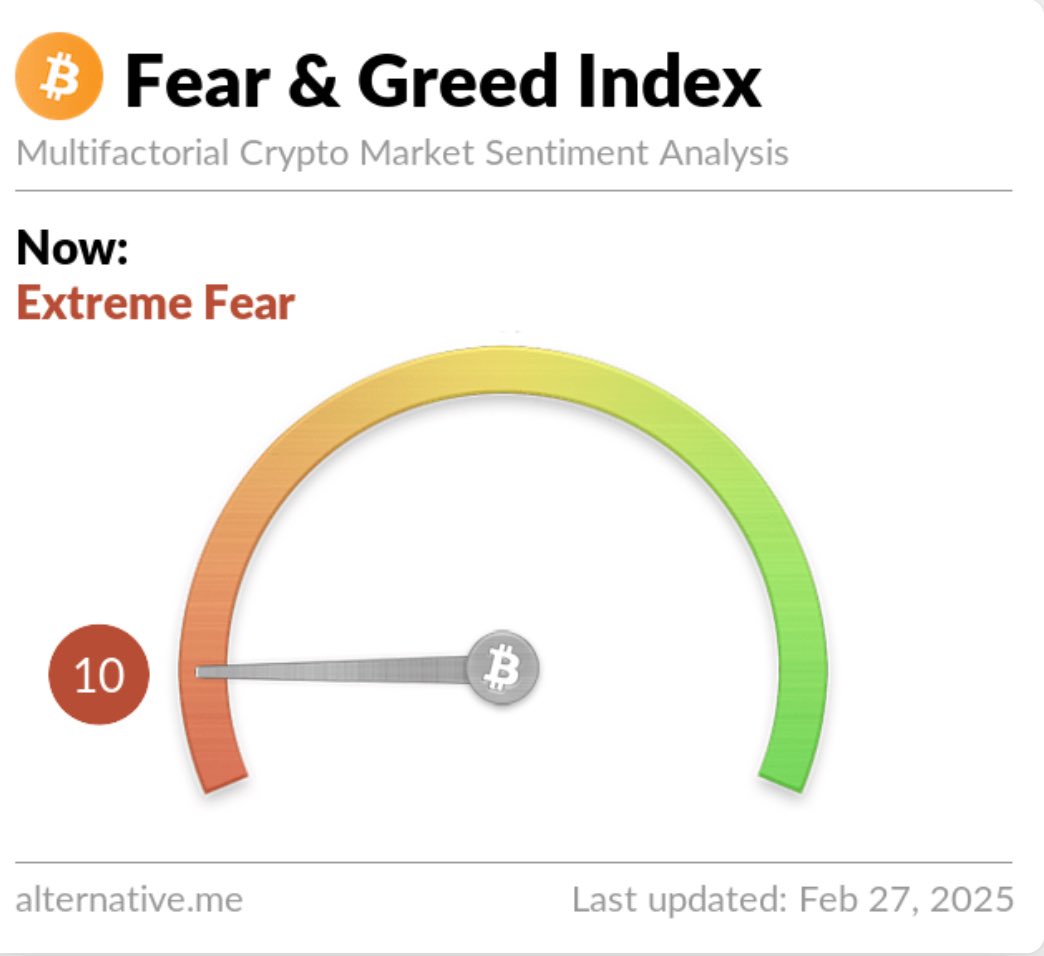 Fear & Greed Index

Multifactorial Crypto Market Sentiment Analysis

Now:
Extreme Fear

10

alternative.me

Last updated: Feb 27, 2025